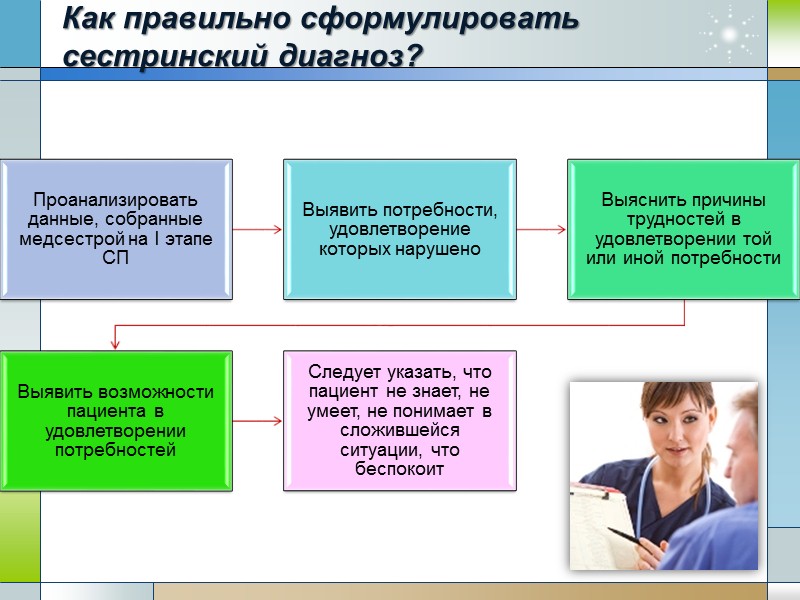 Как правильно сформулировать сестринский диагноз?

Проанализировать данные, собранные медсестрой на I этапе СП

Выявить потребности, удовлетворение которых нарушено

Выяснить причины трудностей в удовлетворении той или иной потребности

Выявить возможности пациента в удовлетворении потребностей

Следует указать, что пациент не знает, не умеет, не понимает в сложившейся ситуации, что беспокоит